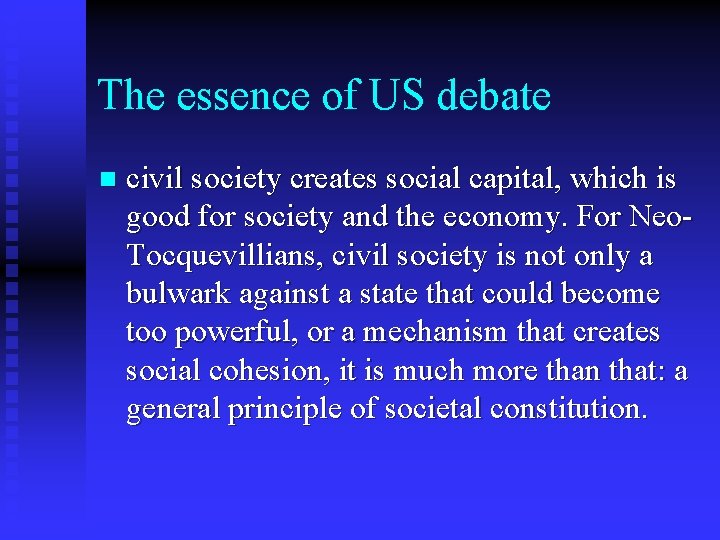 The essence of US debate

civil society creates social capital, which is good for society and the economy. For Neo-Tocquevillians, civil society is not only a bulwark against a state that could become too powerful, or a mechanism that creates social cohesion, it is much more than that: a general principle of societal constitution.